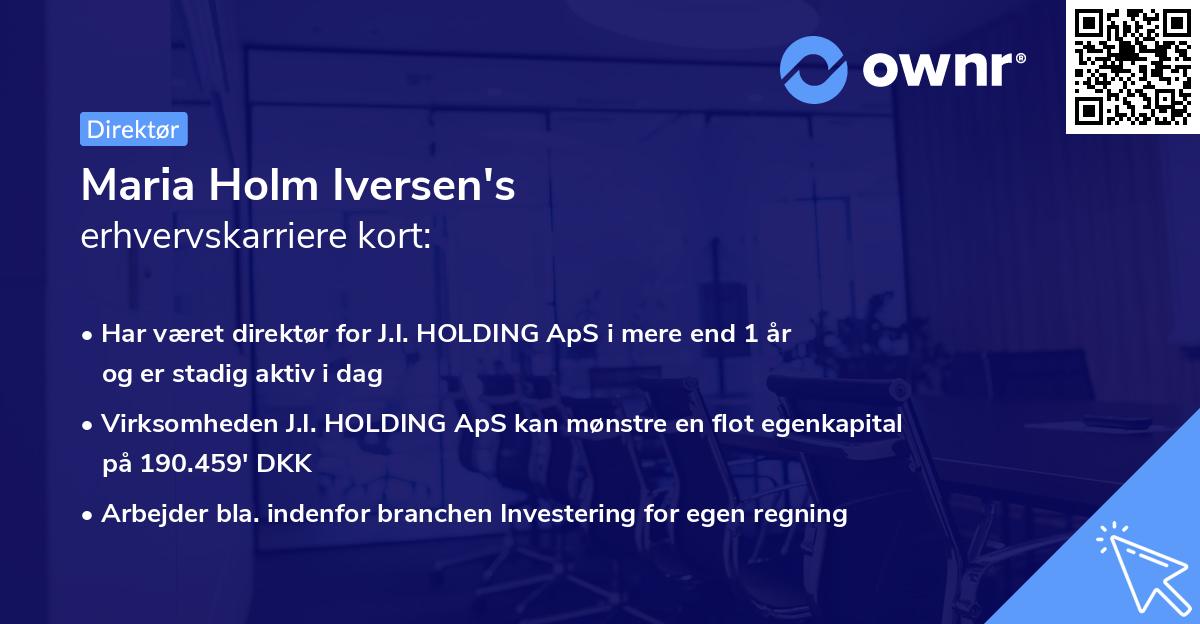 ownr®

Direktør

Maria Holm Iversen's
erhvervskarriere kort:

• Har været direktør for J.I. HOLDING ApS i mere end 1 år og er stadig aktiv i dag

• Virksomheden J.I. HOLDING ApS kan mønstre en flot egenkapital på 190.459' DKK

• Arbejder bla. indenfor branchen Investering for egen regning